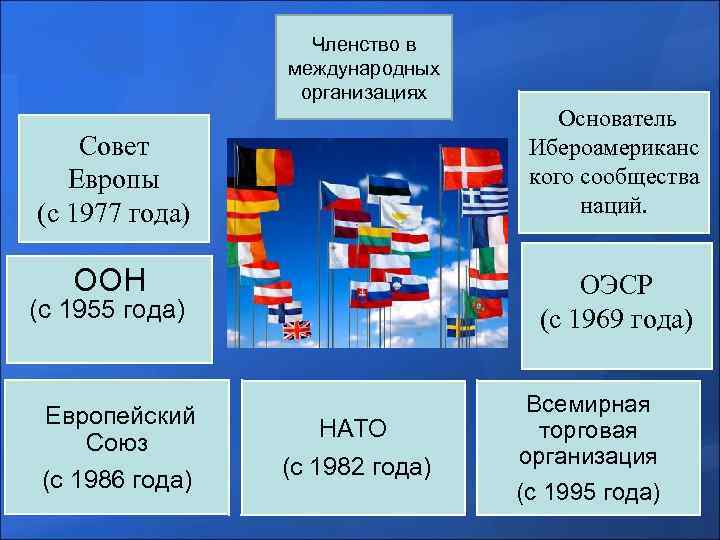 Членство в международных организациях

Совет Европы (с 1977 года)

Основатель Ибероамериканского сообщества наций.

ООН (с 1955 года)

ОЭСР (с 1969 года)

Европейский Союз (с 1986 года)

НАТО (с 1982 года)

Всемирная торговая организация (с 1995 года)